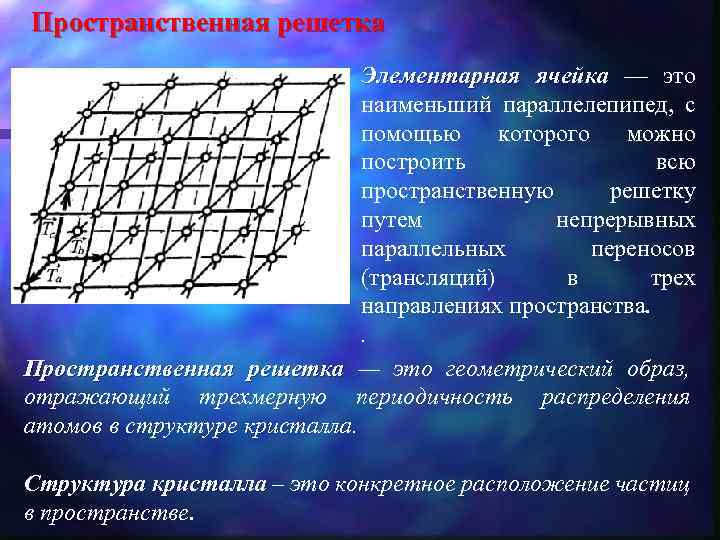 Пространственная решетка

$T_c$

$T_b$

$T_a$

Элементарная ячейка — это наименьший параллелепипед, с помощью которого можно построить всю пространственную решетку путем непрерывных параллельных переносов (трансляций) в трех направлениях пространства.

.

Пространственная решетка — это геометрический образ, отражающий трехмерную периодичность распределения атомов в структуре кристалла.

Структура кристалла – это конкретное расположение частиц в пространстве.